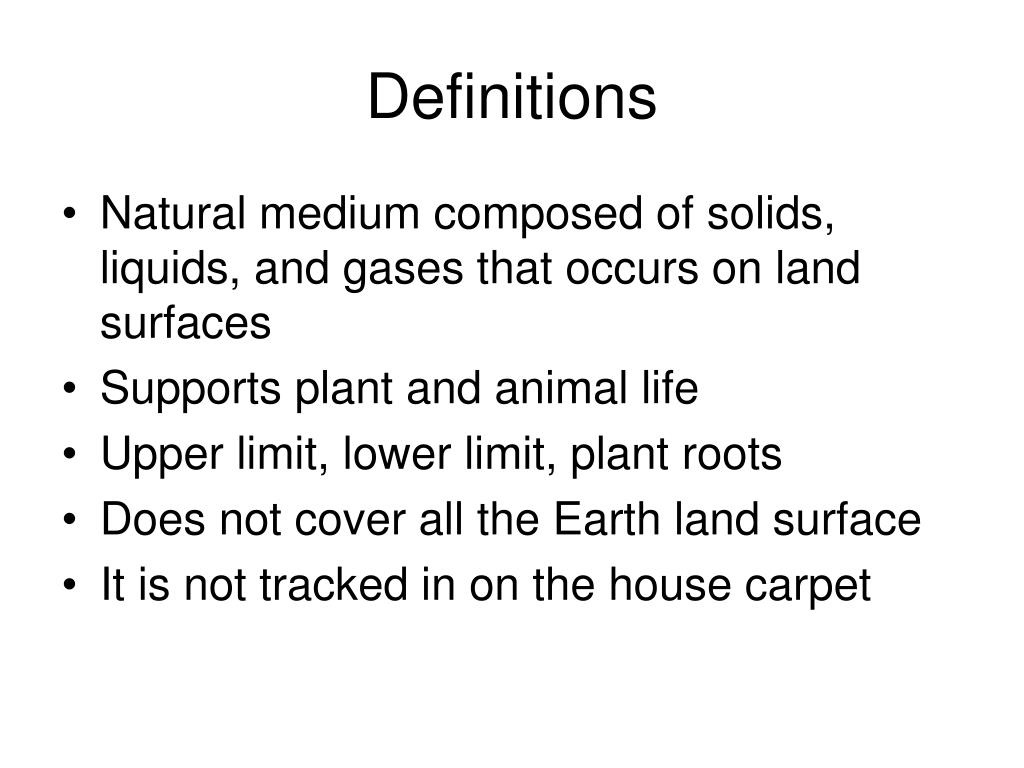 Definitions

• Natural medium composed of solids, liquids, and gases that occurs on land surfaces
• Supports plant and animal life
• Upper limit, lower limit, plant roots
• Does not cover all the Earth land surface
• It is not tracked in on the house carpet